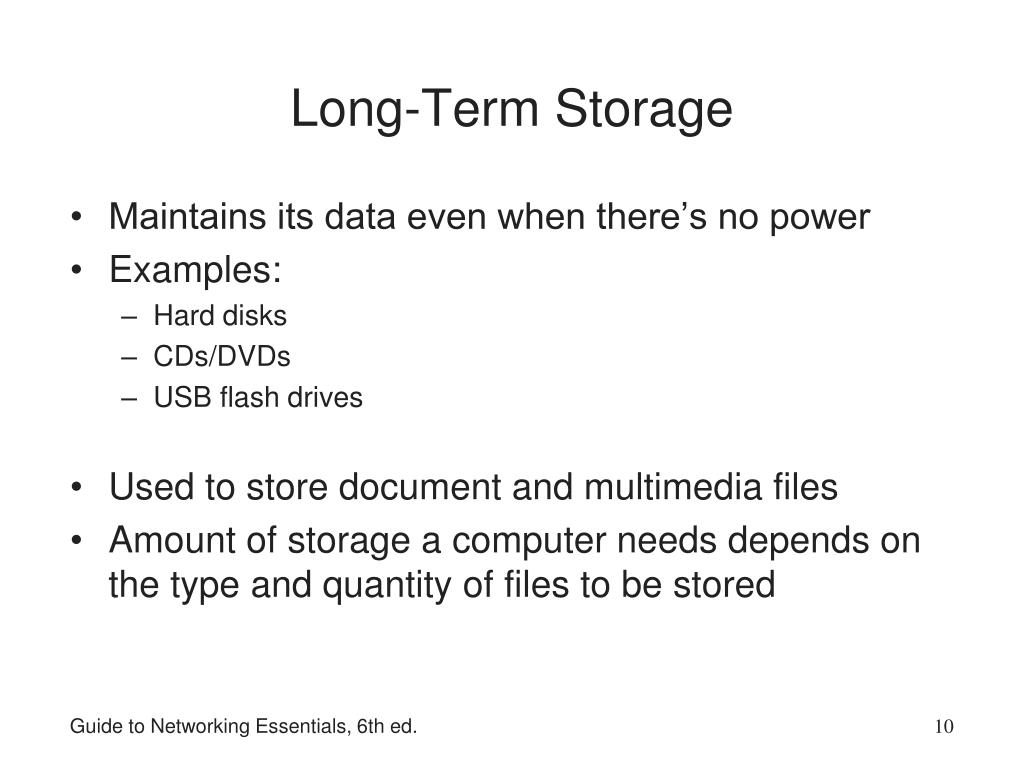 Long-Term Storage

• Maintains its data even when there’s no power
• Examples:
– Hard disks
– CDs/DVDs
– USB flash drives

• Used to store document and multimedia files
• Amount of storage a computer needs depends on the type and quantity of files to be stored

Guide to Networking Essentials, 6th ed.

10